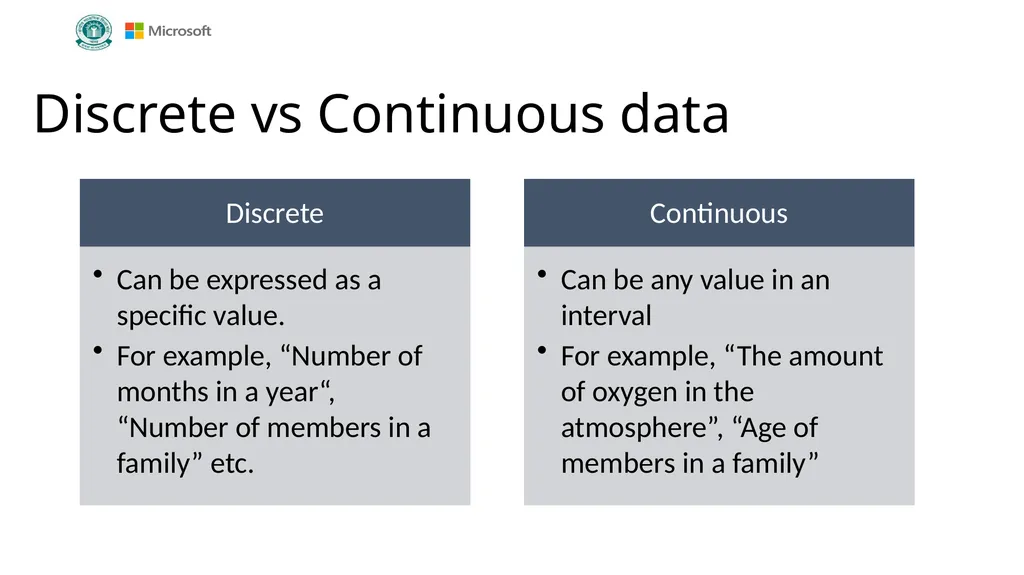 Microsoft

Discrete vs Continuous data

Discrete

• Can be expressed as a specific value.
• For example, “Number of months in a year“, “Number of members in a family” etc.

Continuous

• Can be any value in an interval
• For example, “The amount of oxygen in the atmosphere”, “Age of members in a family”